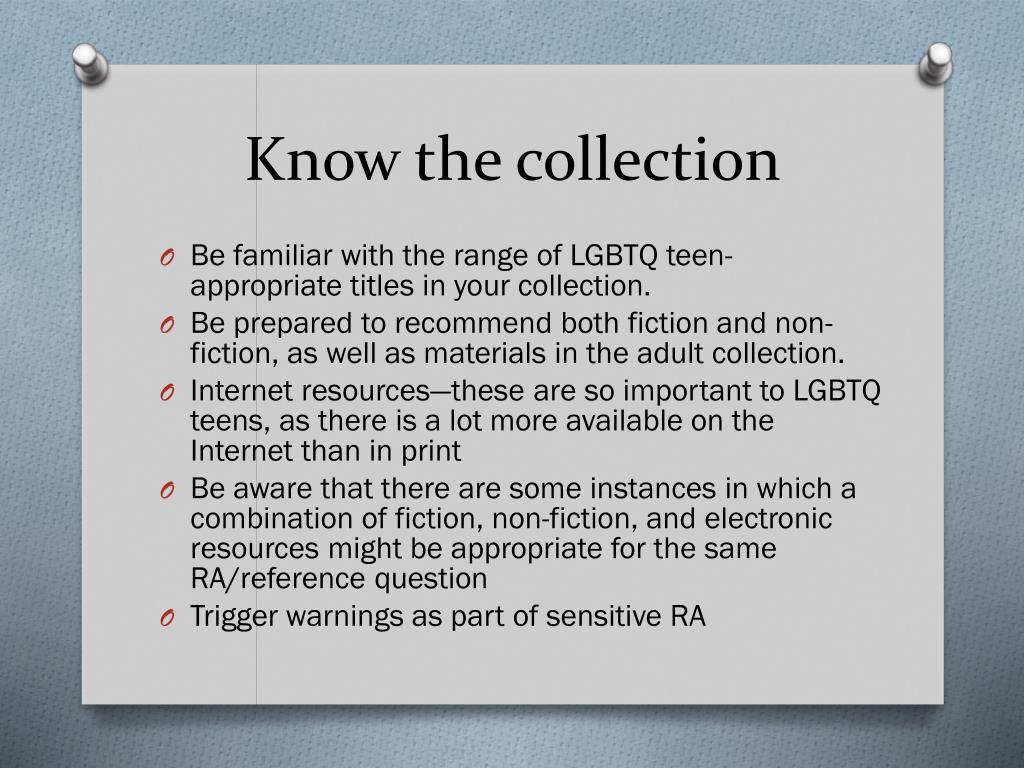 Know the collection

O Be familiar with the range of LGBTQ teen-appropriate titles in your collection.
O Be prepared to recommend both fiction and non-fiction, as well as materials in the adult collection.
O Internet resources—these are so important to LGBTQ teens, as there is a lot more available on the Internet than in print
O Be aware that there are some instances in which a combination of fiction, non-fiction, and electronic resources might be appropriate for the same RA/reference question
O Trigger warnings as part of sensitive RA